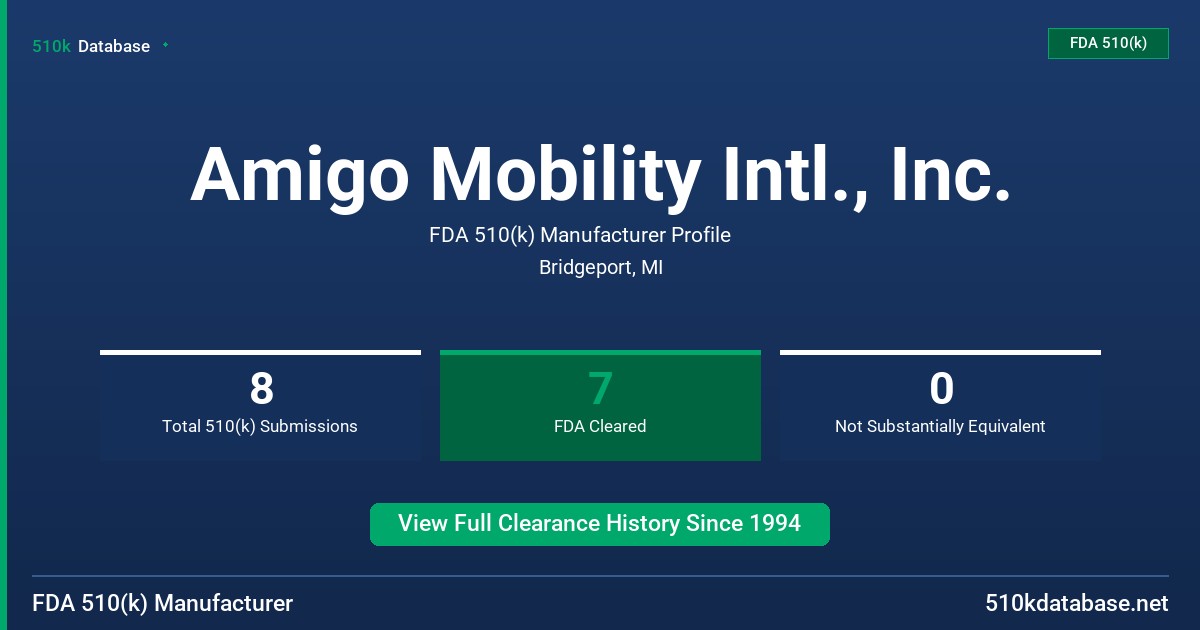 510k Database

FDA 510(k)

Amigo Mobility Intl., Inc.

FDA 510(k) Manufacturer Profile

Bridgeport, MI

8
Total 510(k) Submissions

7
FDA Cleared

0
Not Substantially Equivalent

View Full Clearance History Since 1994

FDA 510(k) Manufacturer

510kdatabase.net